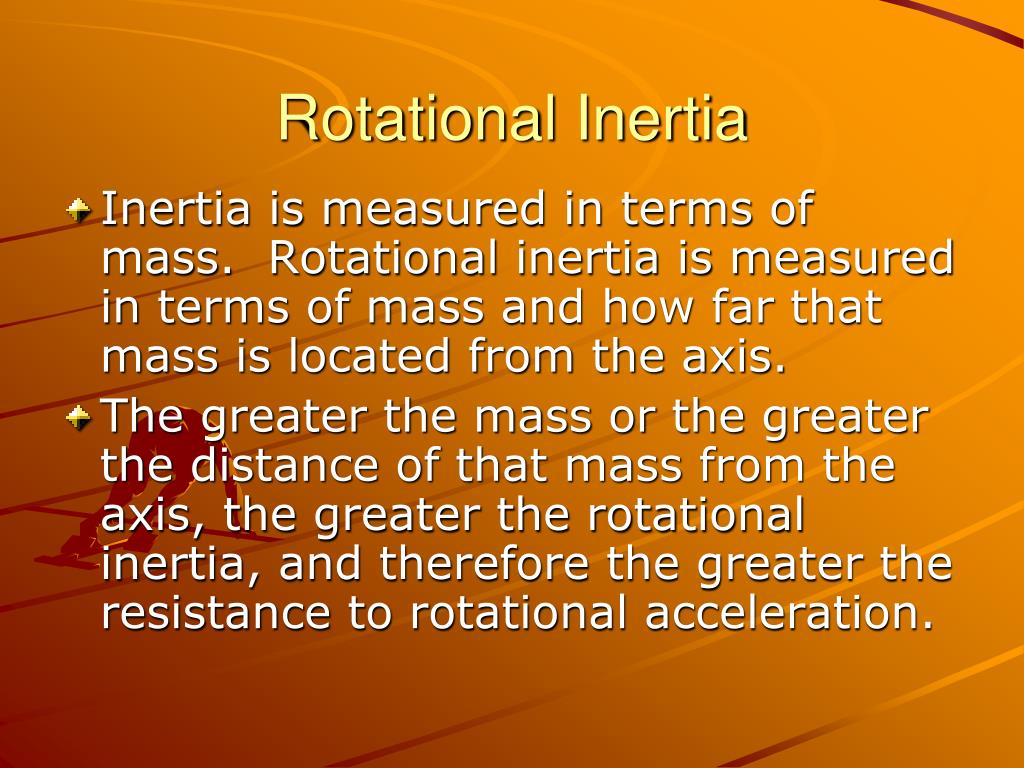 Rotational Inertia

Inertia is measured in terms of mass. Rotational inertia is measured in terms of mass and how far that mass is located from the axis.

The greater the mass or the greater the distance of that mass from the axis, the greater the rotational inertia, and therefore the greater the resistance to rotational acceleration.